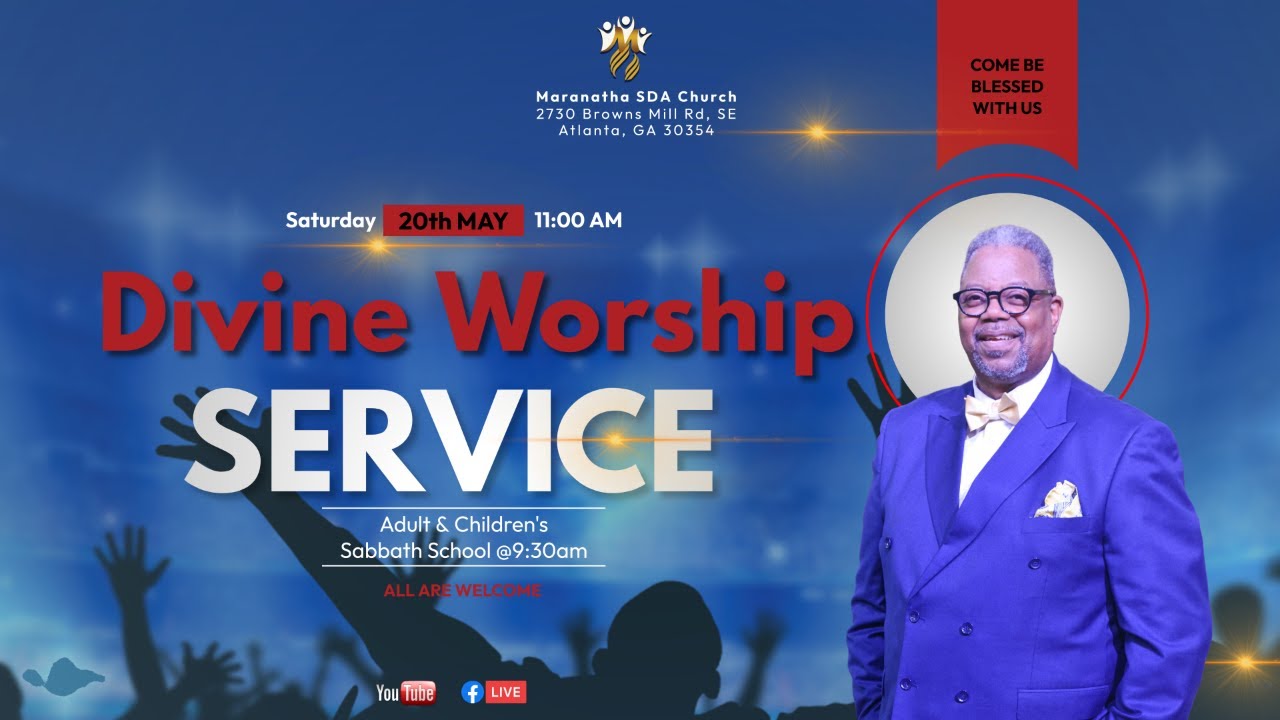 Maranatha SDA Church
2730 Browns Mill Rd, SE
Atlanta, GA 30354

COME BE BLESSED WITH US

Saturday 20th MAY 11:00 AM

Divine Worship
SERVICE

Adult & Children's Sabbath School @9:30am

ALL ARE WELCOME

YouTube LIVE